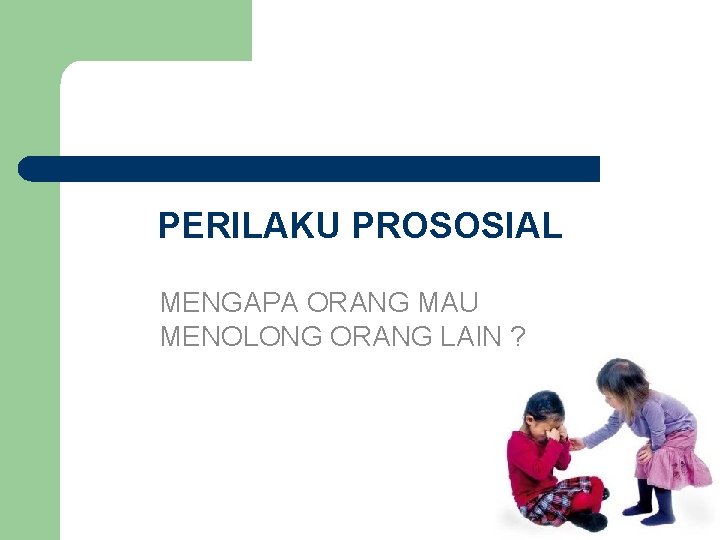 PERILAKU PROSOSIAL

MENGAPA ORANG MAU MENOLONG ORANG LAIN ?